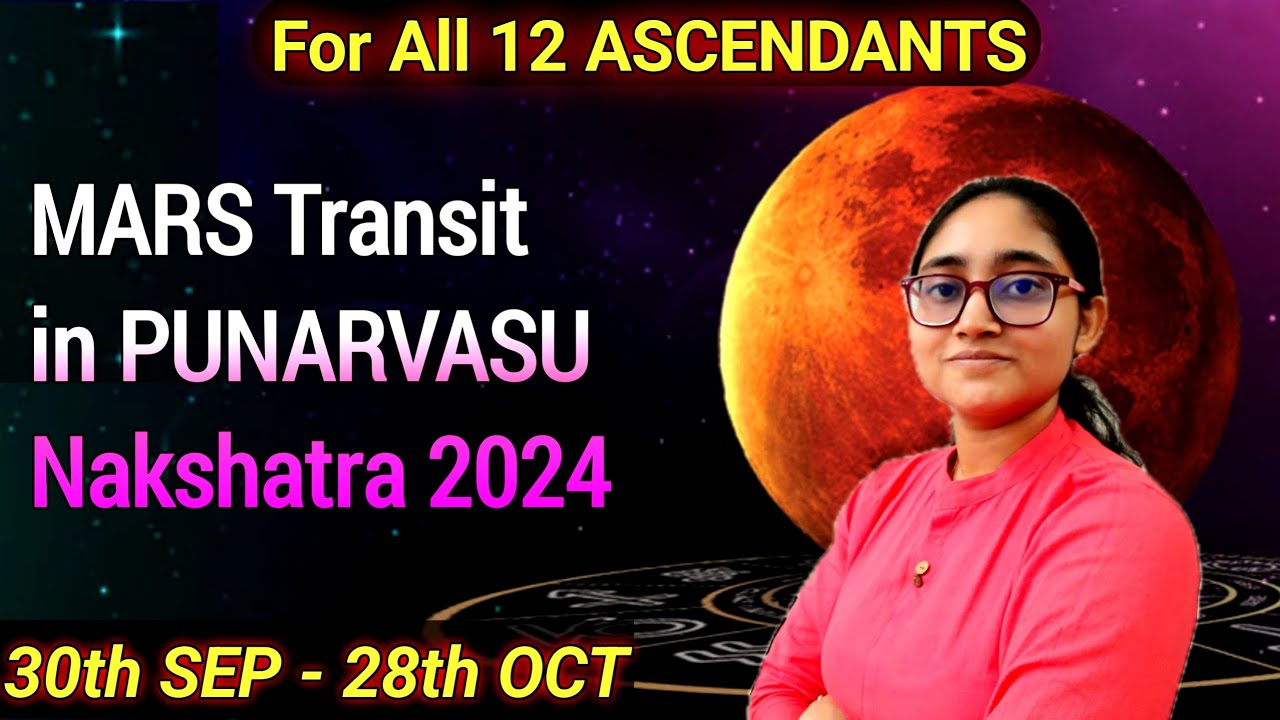 For All 12 ASCENDANTS

MARS Transit
in PUNARVASU
Nakshatra 2024

30th SEP - 28th OCT